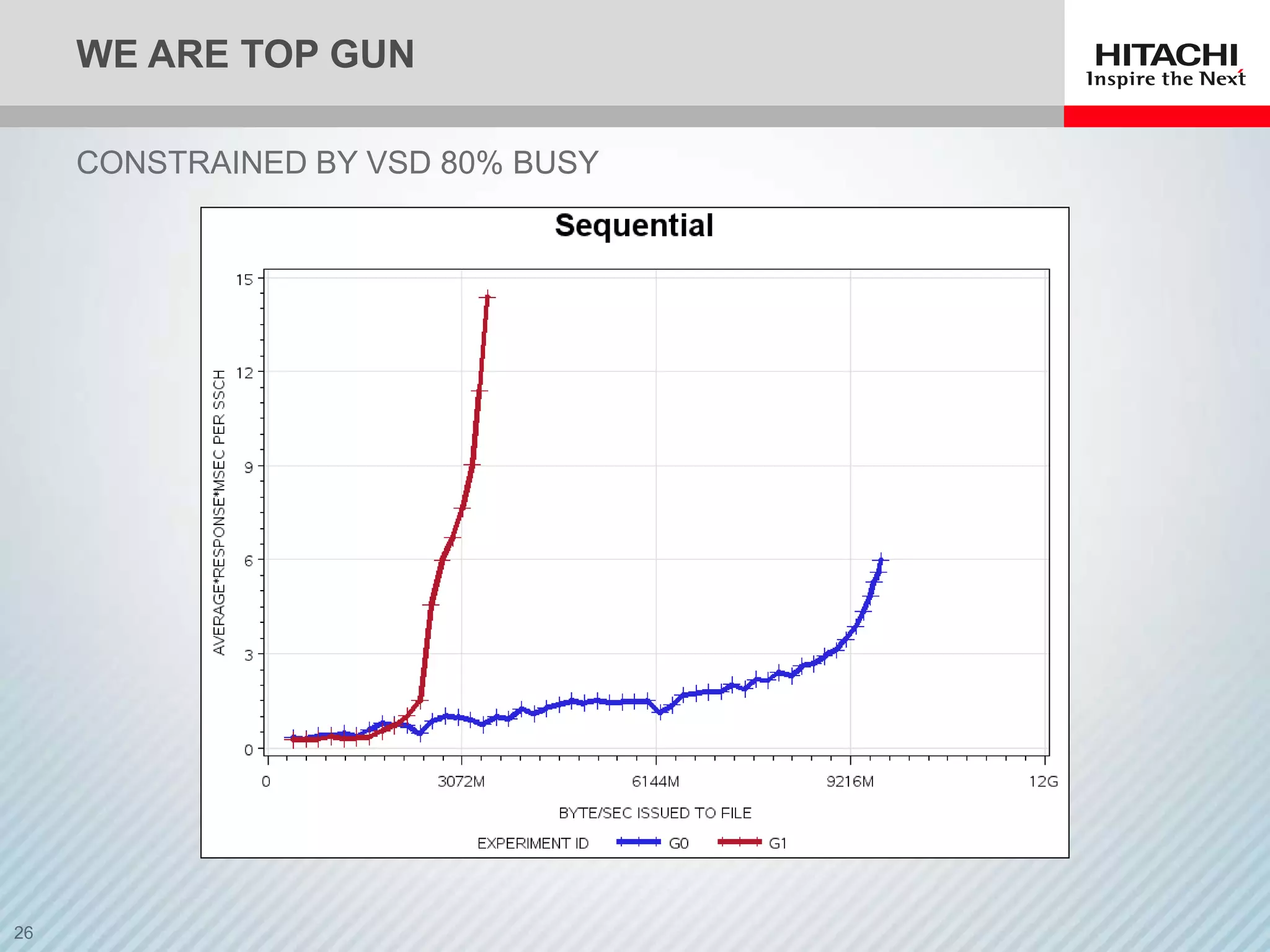 WE ARE TOP GUN

HITACHI
Inspire the Next

CONSTRAINED BY VSD 80% BUSY

Sequential

AVERAGE*RESPONSE*MSEC PER SSCH

15
12
9
6
3
0

0
3072M
6144M
9216M
12G

BYTE/SEC ISSUED TO FILE

EXPERIMENT ID G0 G1

26